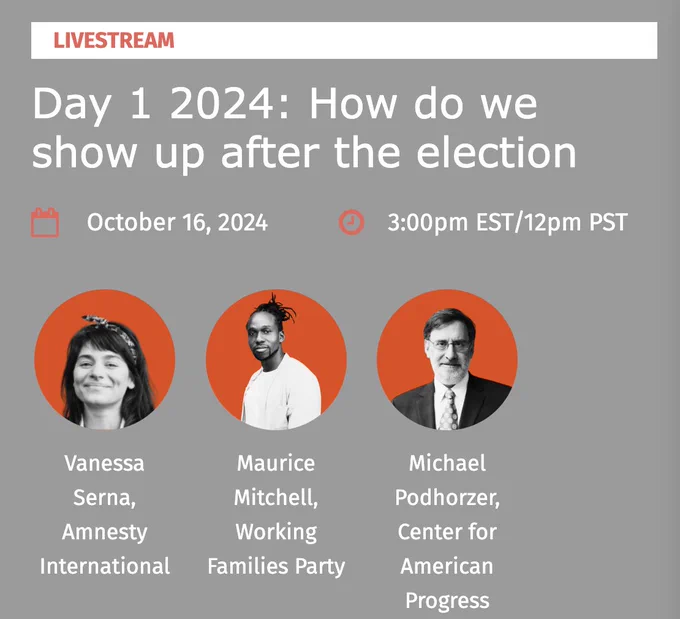 LIVESTREAM

Day 1 2024: How do we show up after the election

October 16, 2024

3:00pm EST/12pm PST

Vanessa Serna, Amnesty International

Maurice Mitchell, Working Families Party

Michael Podhorzer, Center for American Progress